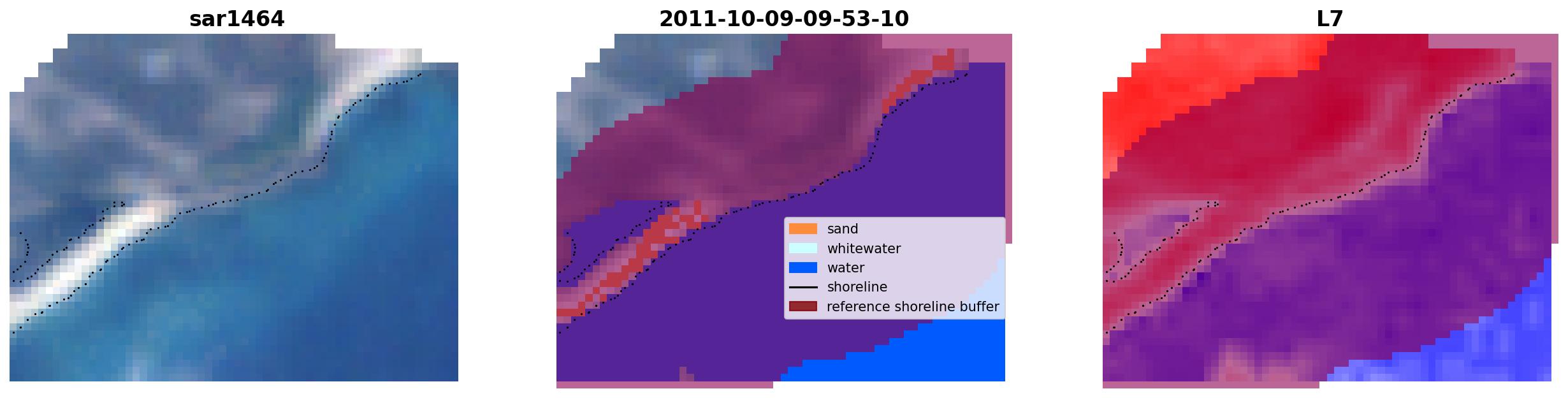 sar1464

2011-10-09-09-53-10

sand
whitewater
water
shoreline
reference shoreline buffer

L7